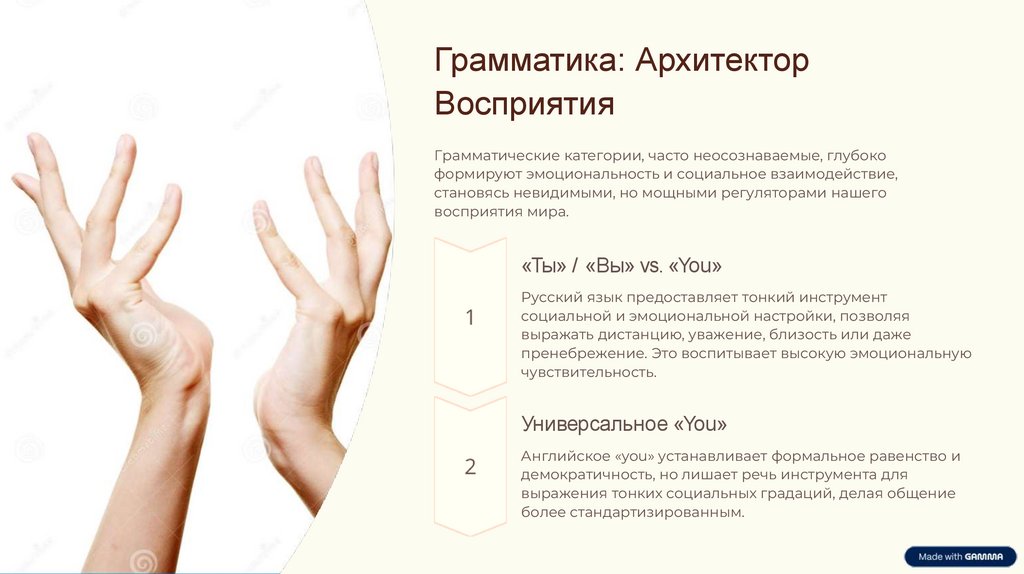 Грамматика: Архитектор Восприятия

Грамматические категории, часто неосознаваемые, глубоко формируют эмоциональность и социальное взаимодействие, становясь невидимыми, но мощными регуляторами нашего восприятия мира.

1

«Ты» / «Вы» vs. «You»

Русский язык предоставляет тонкий инструмент социальной и эмоциональной настройки, позволяя выражать дистанцию, уважение, близость или даже пренебрежение. Это воспитывает высокую эмоциональную чувствительность.

2

Универсальное «You»

Английское «you» устанавливает формальное равенство и демократичность, но лишает речь инструмента для выражения тонких социальных градаций, делая общение более стандартизированным.

Made with GAMMA